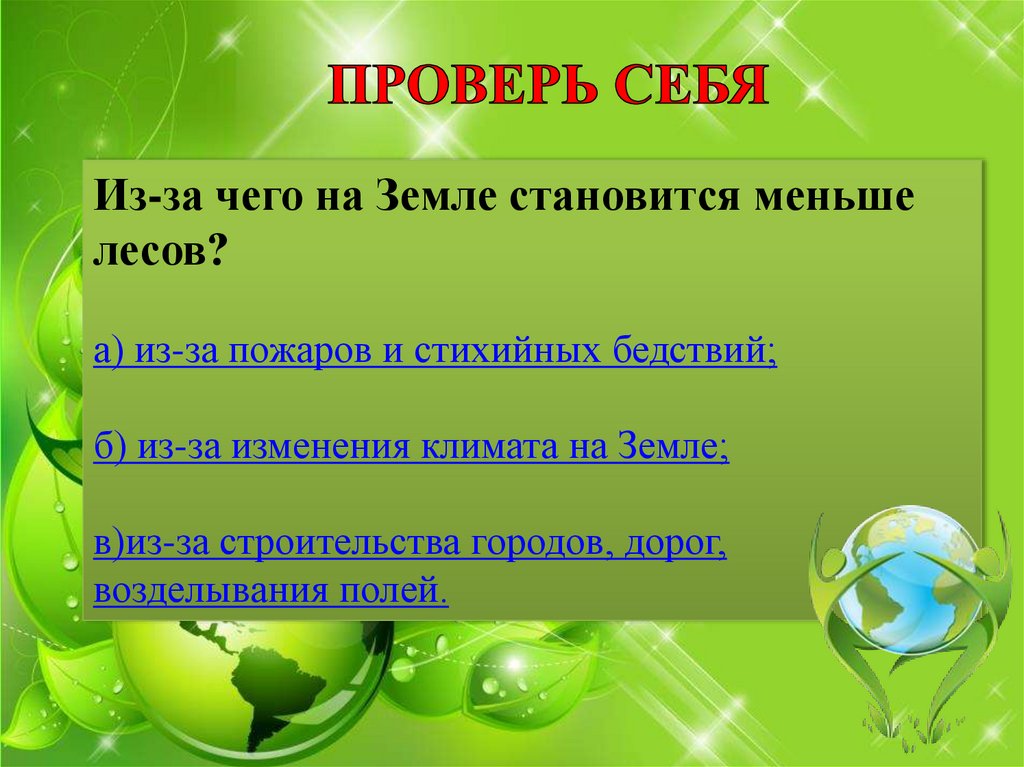 ПРОВЕРЬ СЕБЯ

Из-за чего на Земле становится меньше лесов?

а) из-за пожаров и стихийных бедствий;

б) из-за изменения климата на Земле;

в)из-за строительства городов, дорог, возделывания полей.